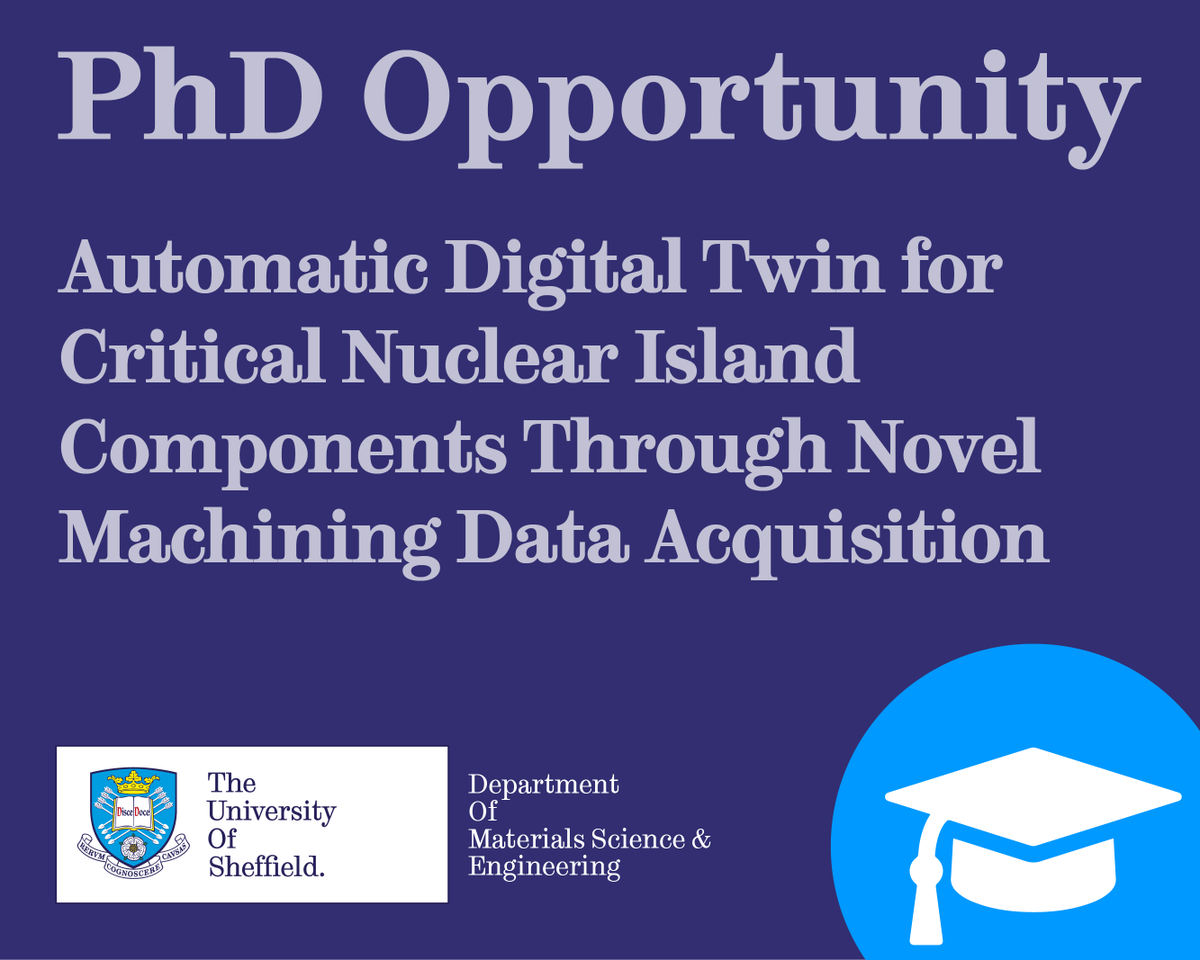 PhD Opportunity

Automatic Digital Twin for Critical Nuclear Island Components Through Novel Machining Data Acquisition

Disce Doce
RERVM COGNOSCERE CAVSAS

The University Of Sheffield.

Department Of Materials Science & Engineering